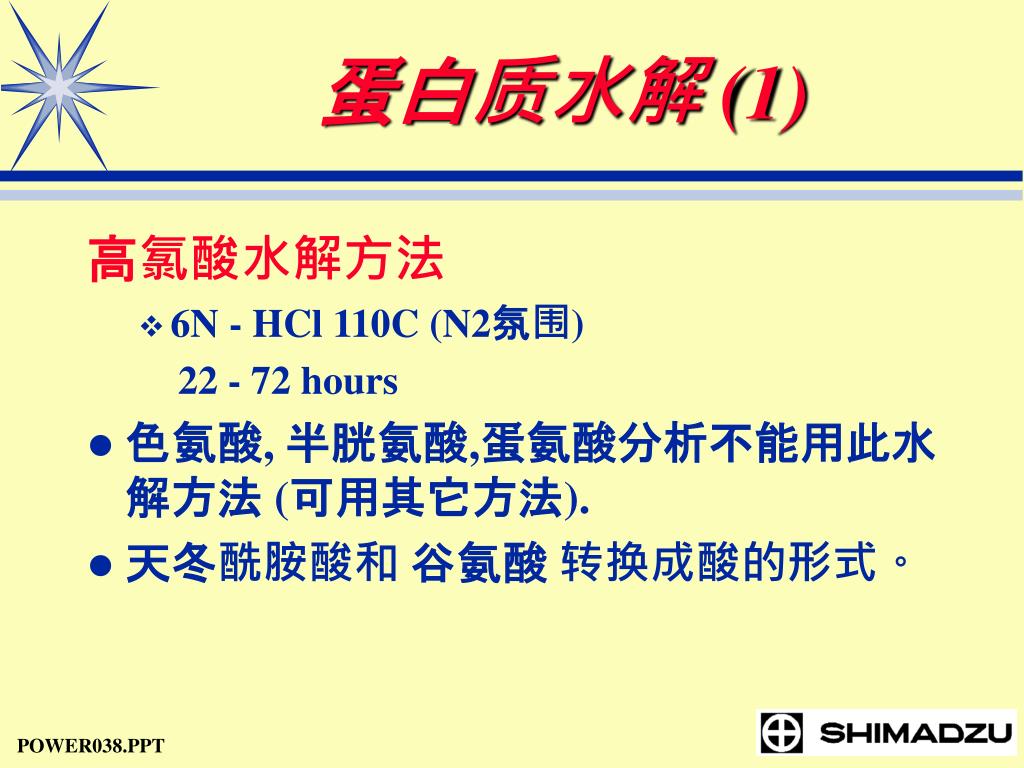 蛋白质水解 (1)

高氯酸水解方法

❖ 6N - HCl 110C (N2氛围)

22 - 72 hours

● 色氨酸, 半胱氨酸,蛋氨酸分析不能用此水解方法 (可用其它方法).

● 天冬酰胺酸和 谷氨酸 转换成酸的形式。

POWER038.PPT

SHIMADZU